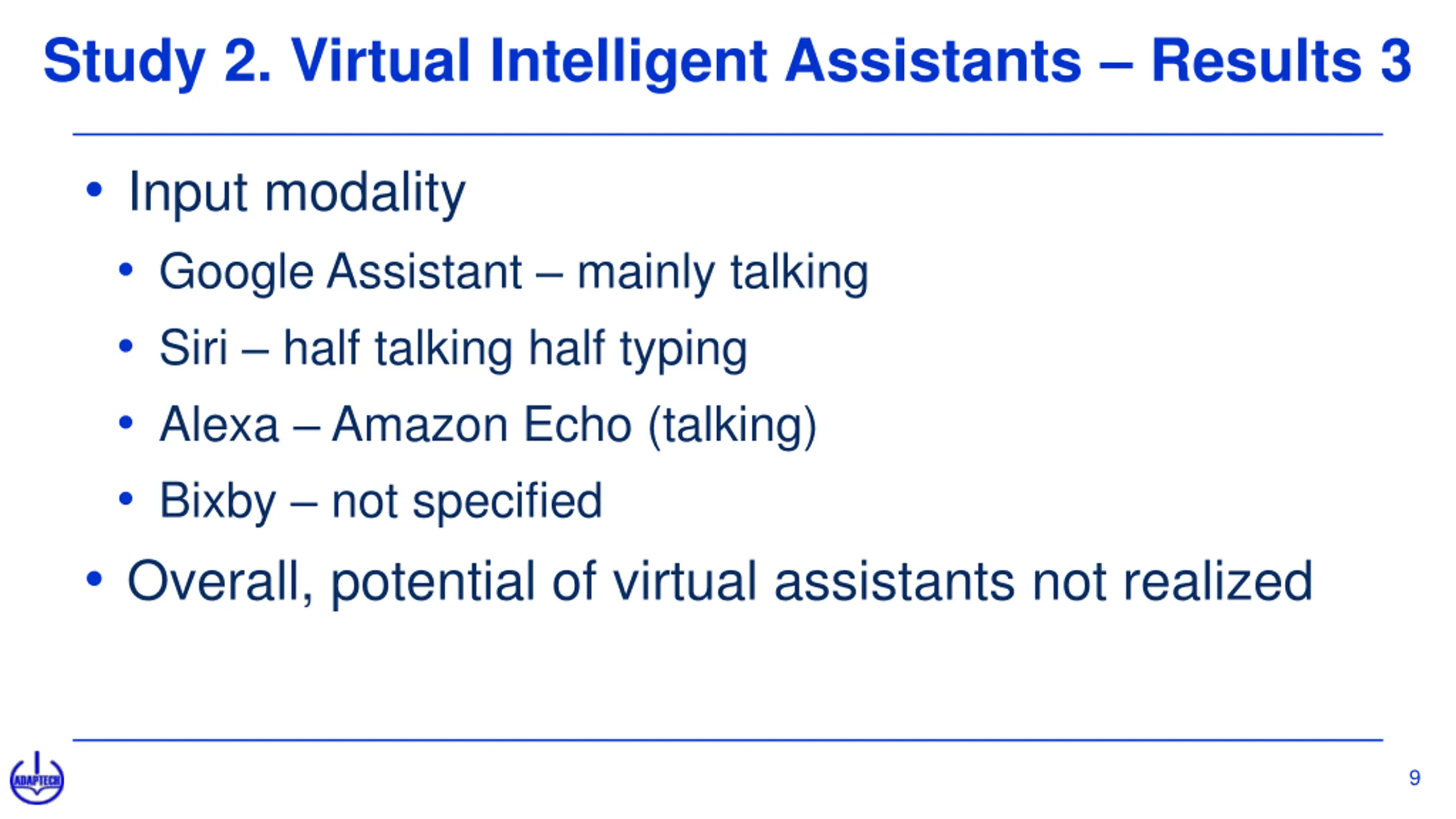 Study 2. Virtual Intelligent Assistants – Results 3

• Input modality
  • Google Assistant – mainly talking
  • Siri – half talking half typing
  • Alexa – Amazon Echo (talking)
  • Bixby – not specified
• Overall, potential of virtual assistants not realized

ADAPTECH

9